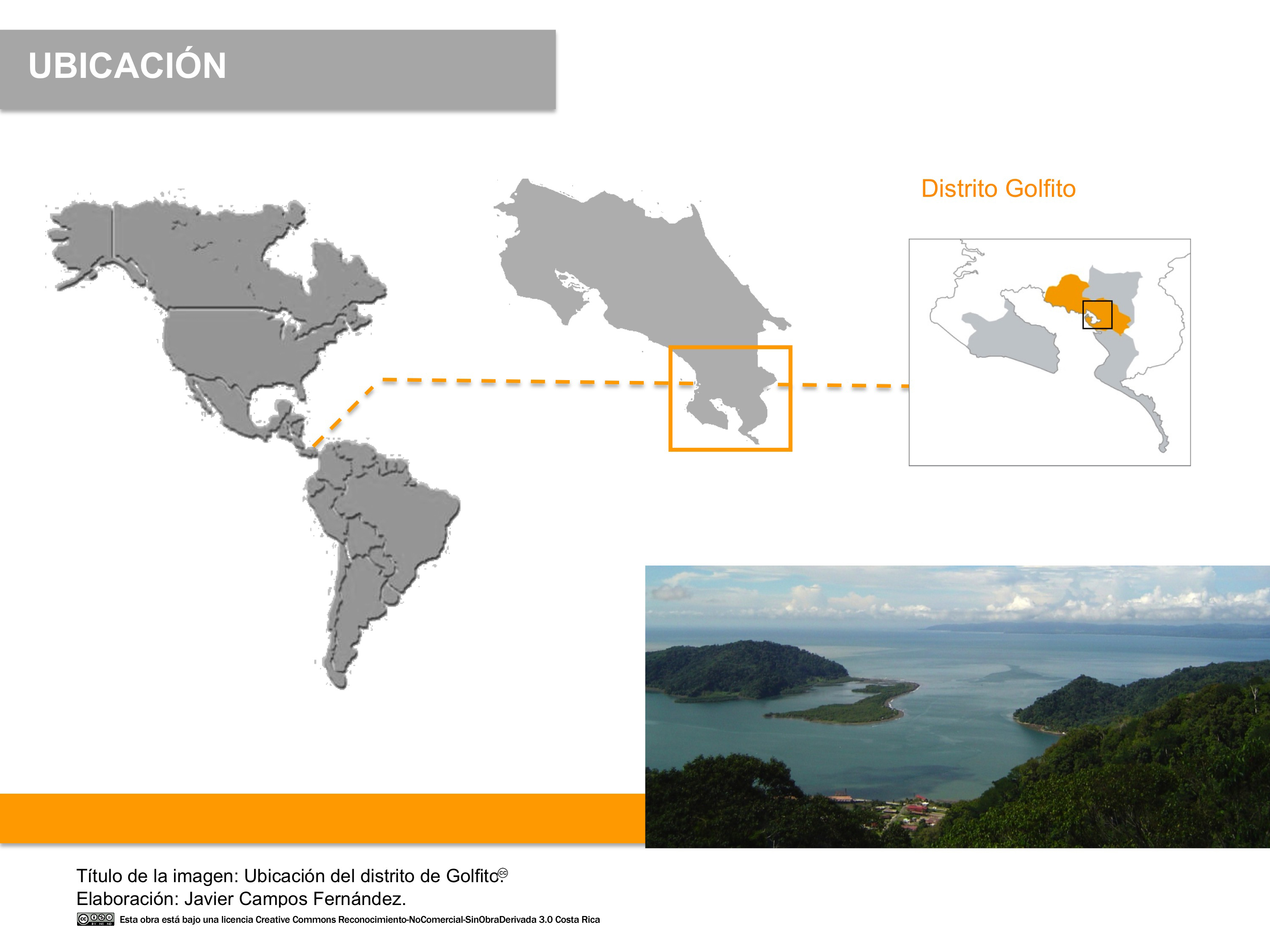 UBICACIÓN

Distrito Golfito

Título de la imagen: Ubicación del distrito de Golfito.
Elaboración: Javier Campos Fernández.

Esta obra está bajo una licencia Creative Commons Reconocimiento-NoComercial-SinObraDerivada 3.0 Costa Rica